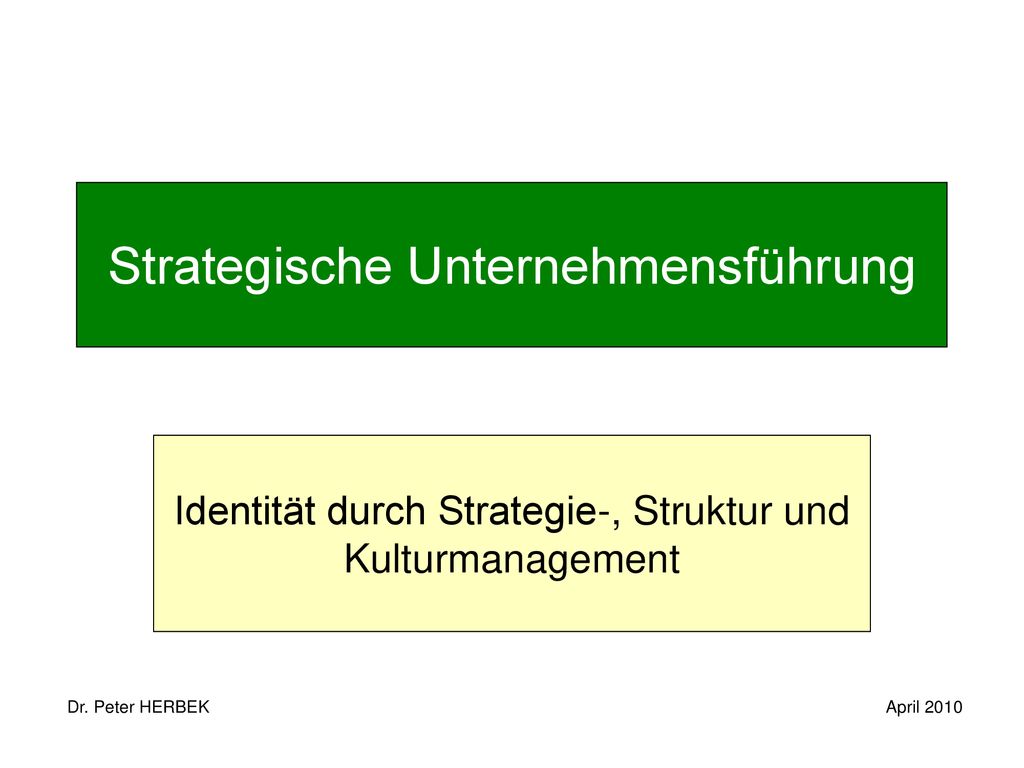 Strategische Unternehmensführung

Identität durch Strategie-, Struktur und Kulturmanagement

Dr. Peter HERBEK

April 2010